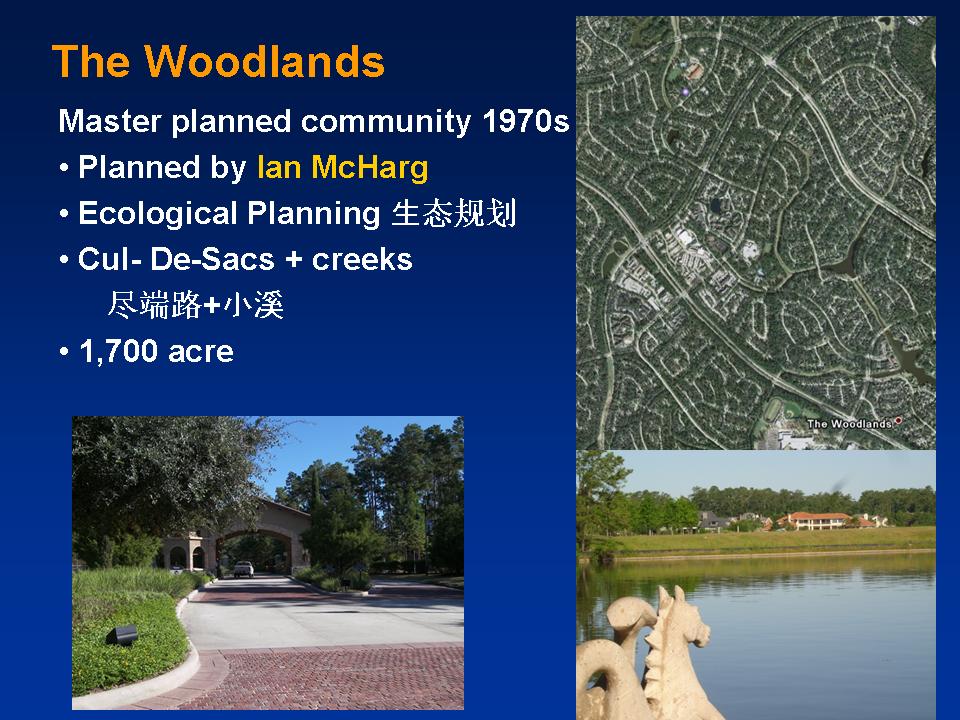 The Woodlands

Master planned community 1970s
• Planned by Ian McHarg
• Ecological Planning 生态规划
• Cul- De-Sacs + creeks
尽端路+小溪
• 1,700 acre

The Woodlands